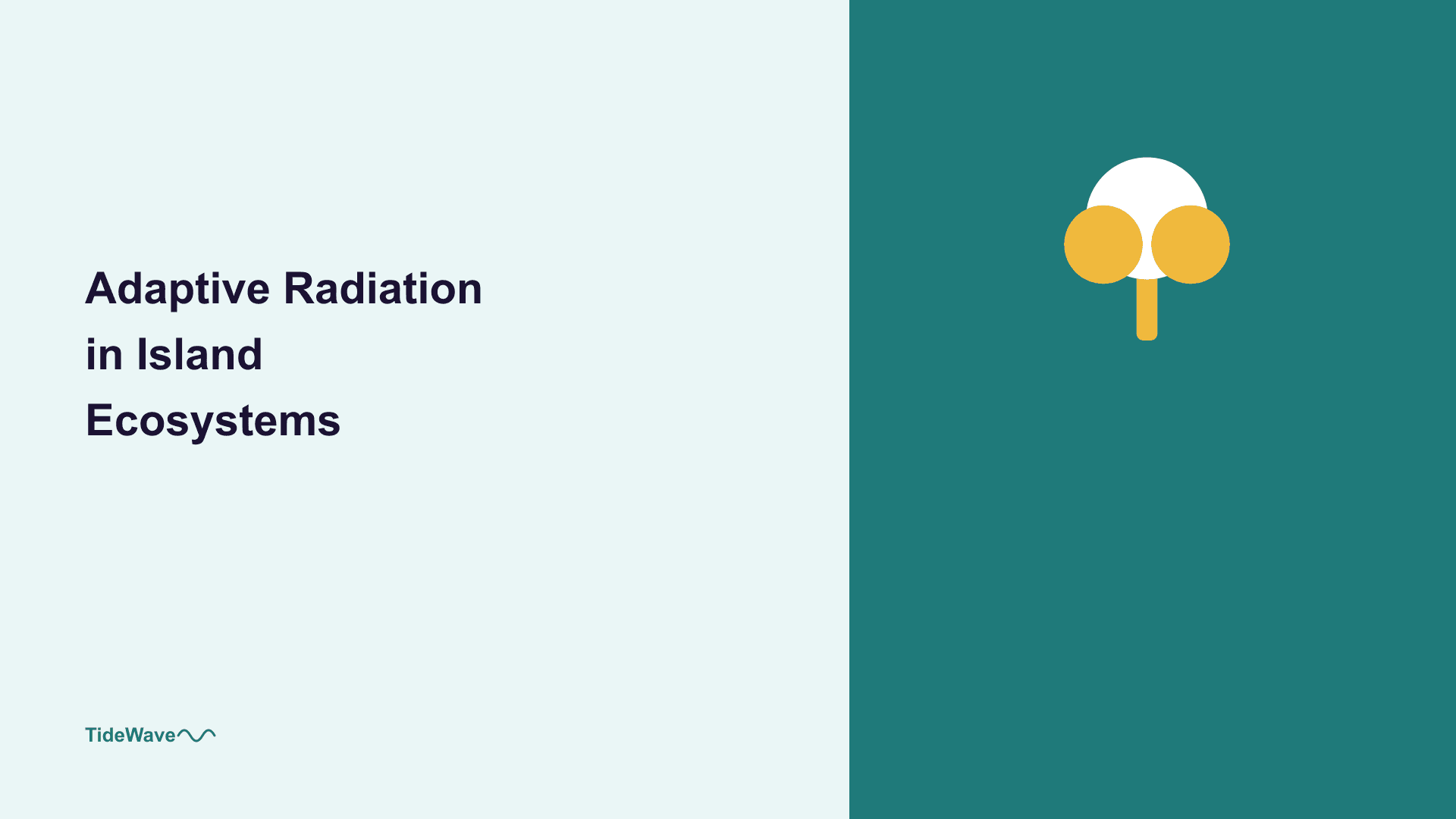 Adaptive Radiation
in Island
Ecosystems

TideWave